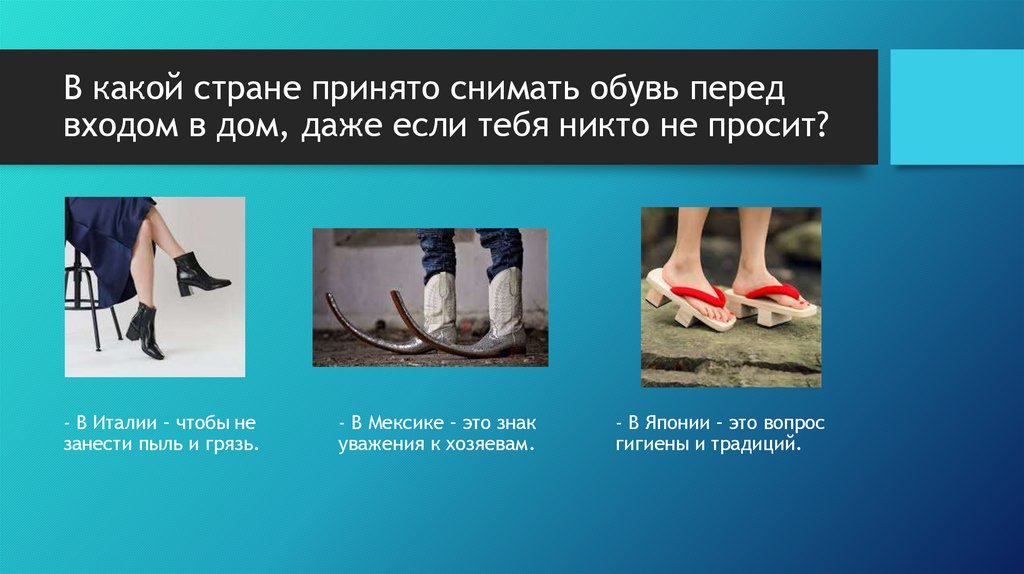 В какой стране принято снимать обувь перед входом в дом, даже если тебя никто не просит?

- В Италии - чтобы не занести пыль и грязь.

- В Мексике - это знак уважения к хозяевам.

- В Японии - это вопрос гигиены и традиций.